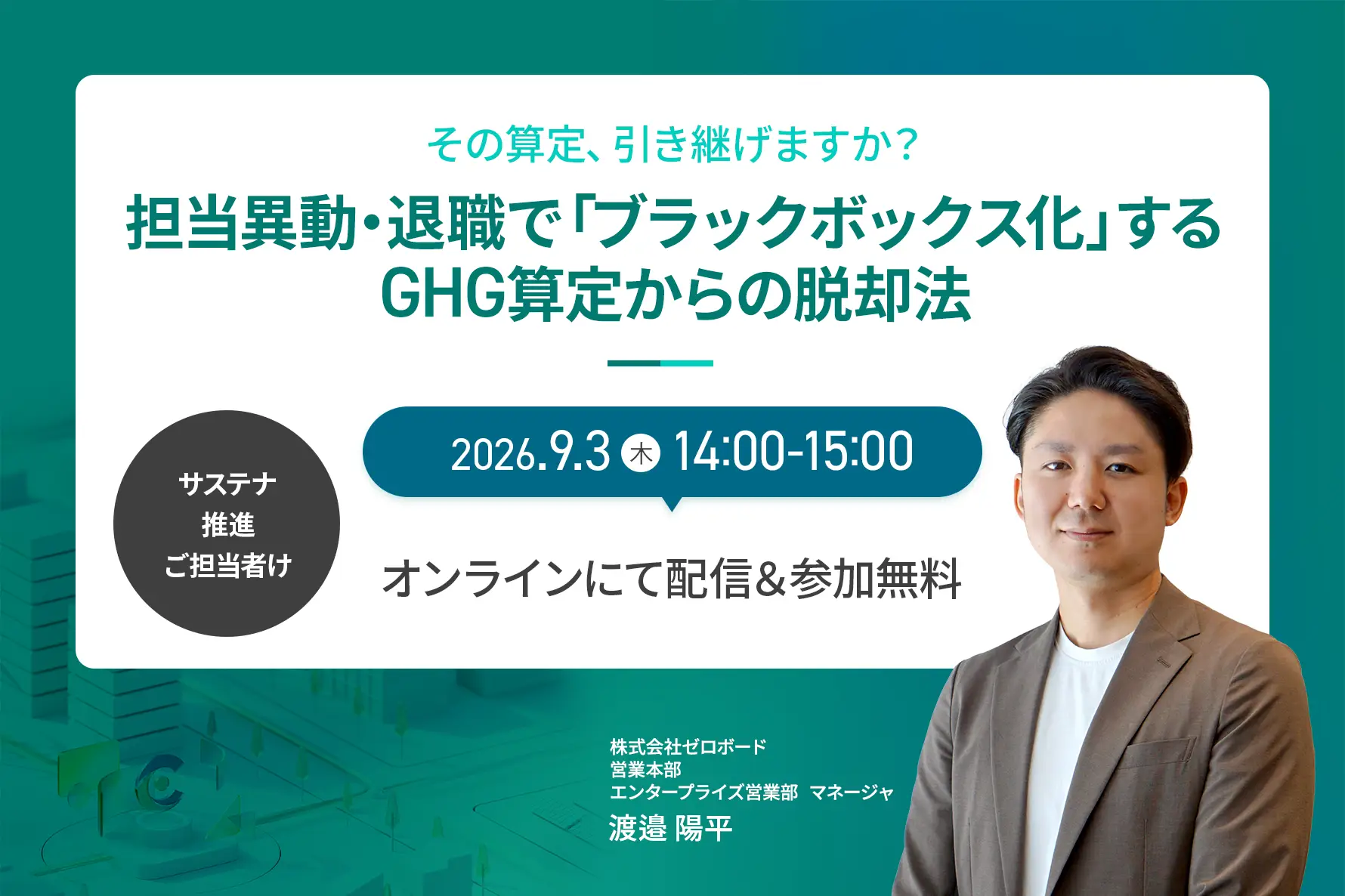 その算定、引き継げますか?

担当異動・退職で「ブラックボックス化」する
GHG算定からの脱却法

サステナ
推進
ご担当者け

2026.9.3 木 14:00-15:00

オンラインにて配信&参加無料

株式会社ゼロボード
営業本部
エンタープライズ営業部 マネージャ
渡邉 陽平